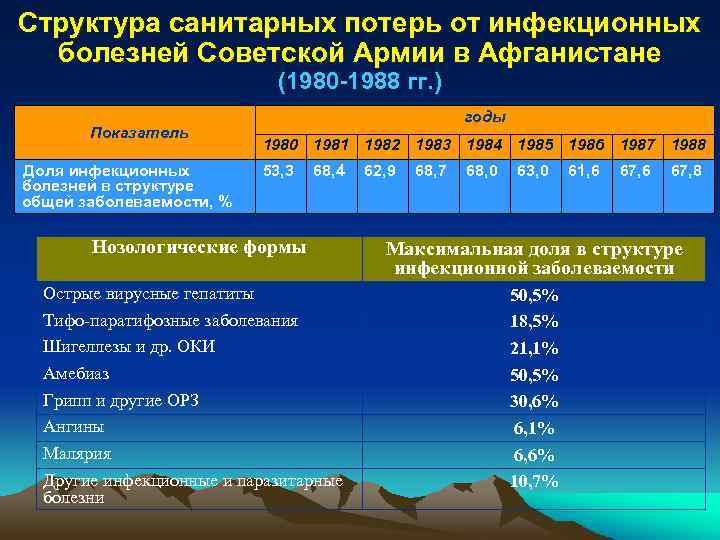 Структура санитарных потерь от инфекционных болезней Советской Армии в Афганистане
(1980-1988 гг.)

| Показатель | годы | | | | | | | | |
|---|---|---|---|---|---|---|---|---|---|
| | 1980 | 1981 | 1982 | 1983 | 1984 | 1985 | 1986 | 1987 | 1988 |
| Доля инфекционных болезней в структуре общей заболеваемости, % | 53,3 | 68,4 | 62,9 | 68,7 | 68,0 | 63,0 | 61,6 | 67,6 | 67,8 |

| Нозологические формы | Максимальная доля в структуре инфекционной заболеваемости |
|---|---|
| Острые вирусные гепатиты | 50,5% |
| Тифо-паратифозные заболевания | 18,5% |
| Шигеллезы и др. ОКИ | 21,1% |
| Амебиаз | 50,5% |
| Грипп и другие ОРЗ | 30,6% |
| Ангины | 6,1% |
| Малярия | 6,6% |
| Другие инфекционные и паразитарные болезни | 10,7% |